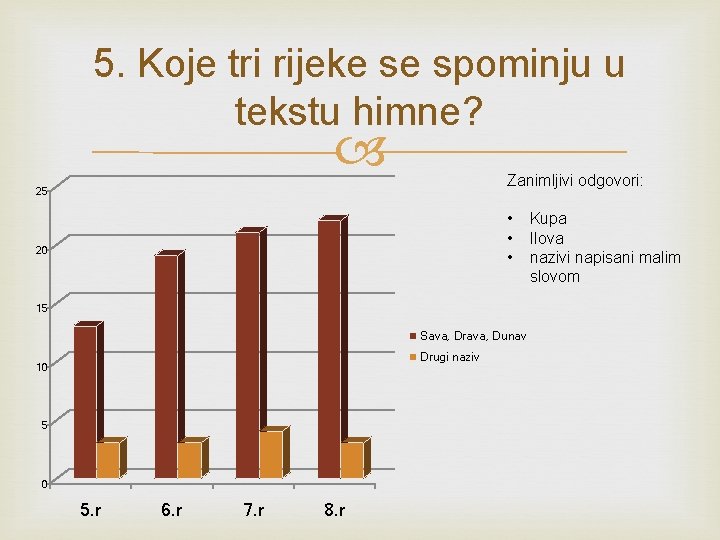 5. Koje tri rijeke se spominju u tekstu himne?

25
20
15
10
5
0

5.r
6.r
7.r
8.r

Sava, Drava, Dunav
Drugi naziv

Zanimljivi odgovori:

• Kupa
• Ilova
• nazivi napisani malim slovom